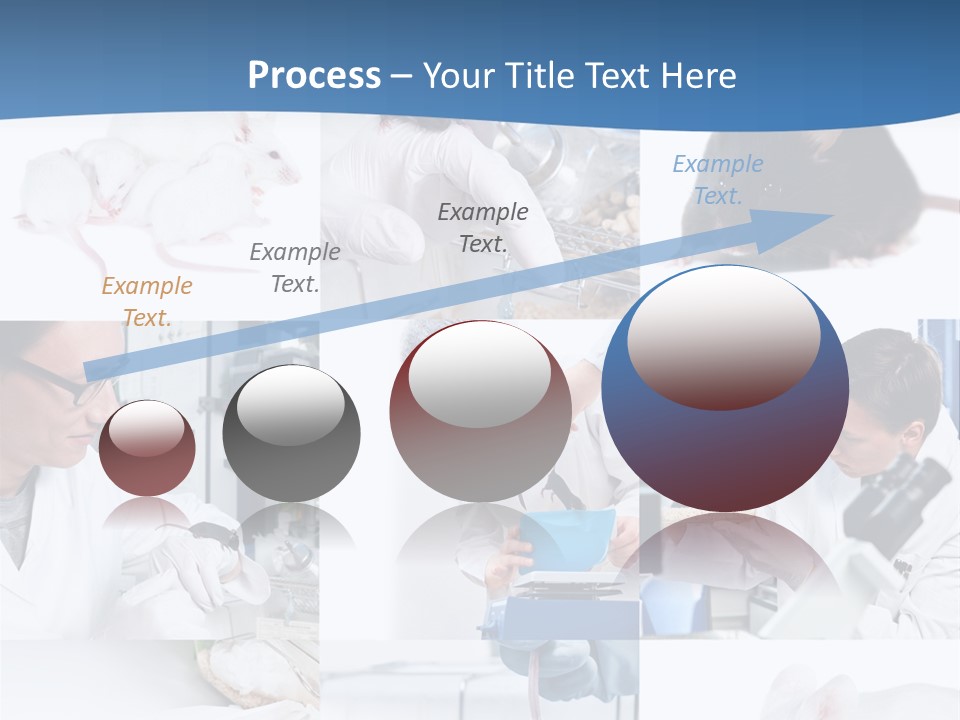 Process – Your Title Text Here

Example Text.

Example Text.

Example Text.

Example Text.